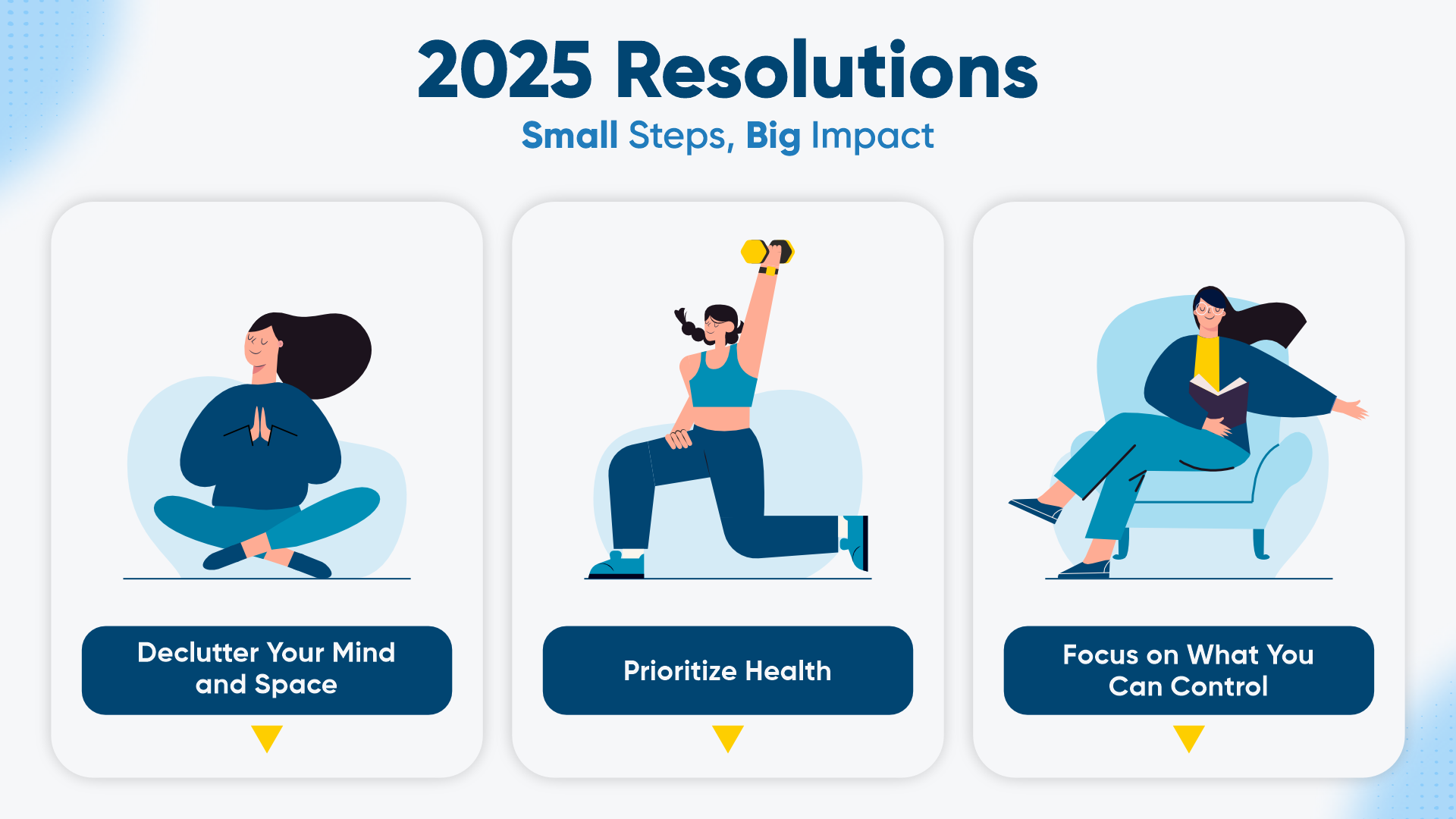 2025 Resolutions

Small Steps, Big Impact

Declutter Your Mind and Space

Prioritize Health

Focus on What You Can Control